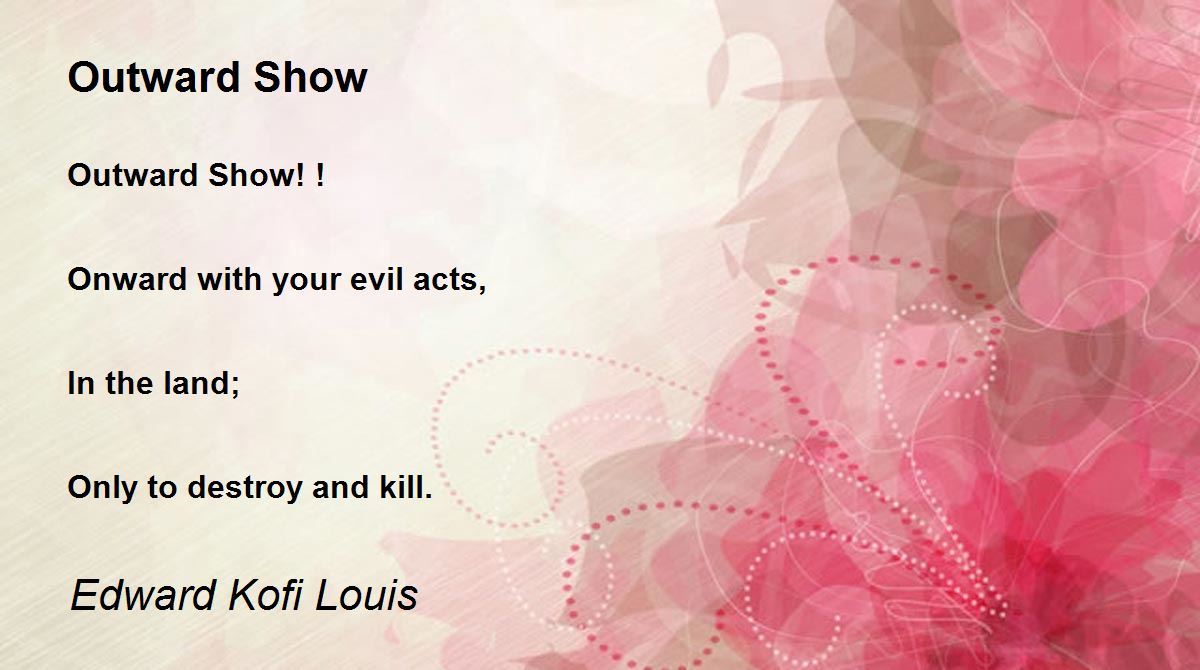 Outward Show

Outward Show! !

Onward with your evil acts,

In the land;

Only to destroy and kill.

Edward Kofi Louis